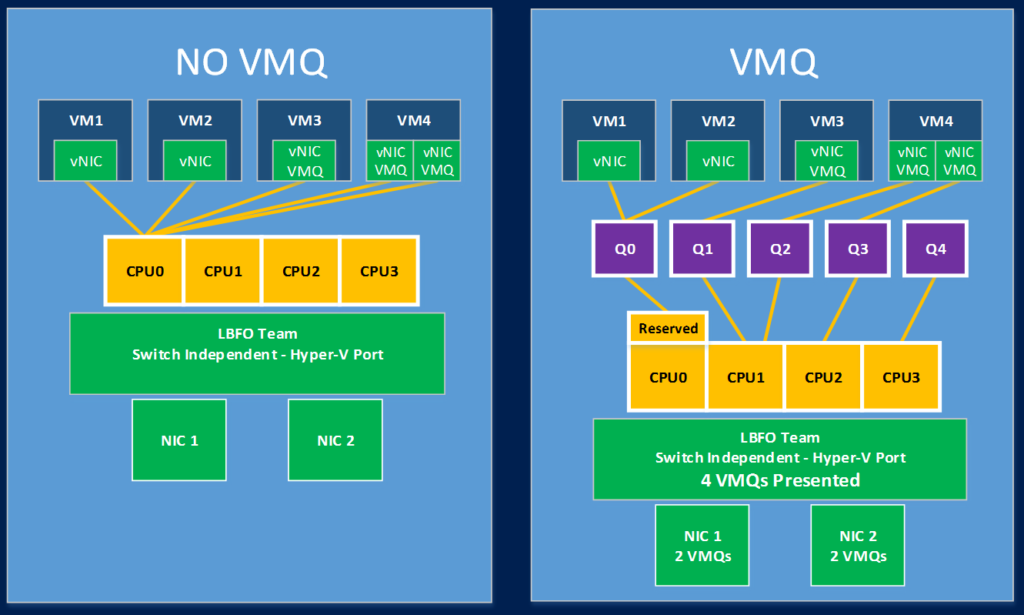 NO VMQ

VM1
vNIC

VM2
vNIC

VM3
vNIC VMQ

VM4
vNIC VMQ
vNIC VMQ

CPU0
CPU1
CPU2
CPU3

LBFO Team
Switch Independent - Hyper-V Port

NIC 1
NIC 2

VMQ

VM1
vNIC

VM2
vNIC

VM3
vNIC VMQ

VM4
vNIC VMQ
vNIC VMQ

Q0
Q1
Q2
Q3
Q4

Reserved

CPU0
CPU1
CPU2
CPU3

LBFO Team
Switch Independent - Hyper-V Port
4 VMQs Presented

NIC 1
2 VMQs

NIC 2
2 VMQs